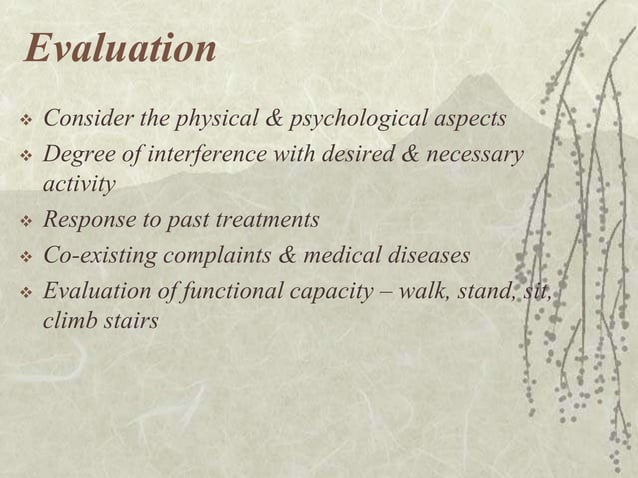 Evaluation

❖ Consider the physical & psychological aspects
❖ Degree of interference with desired & necessary activity
❖ Response to past treatments
❖ Co-existing complaints & medical diseases
❖ Evaluation of functional capacity – walk, stand, sit, climb stairs